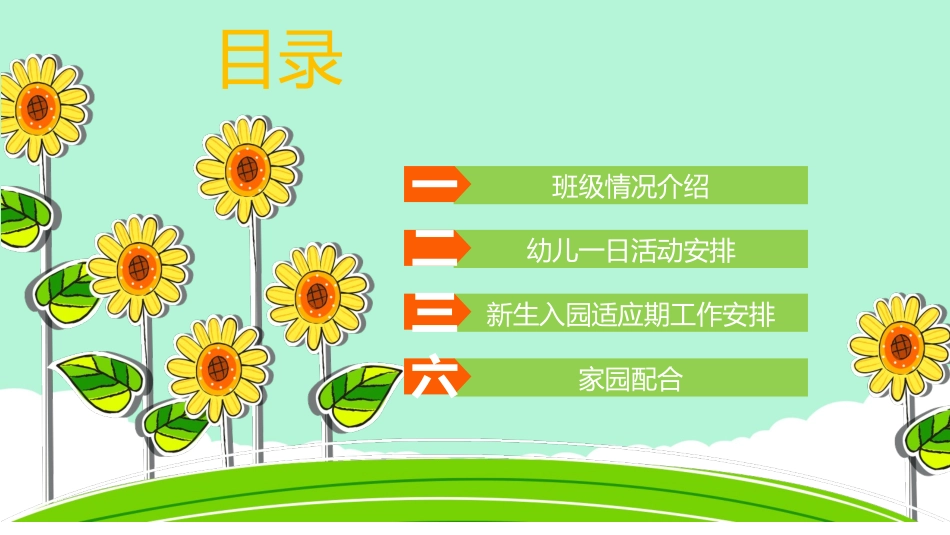 目录

一 班级情况介绍

二 幼儿一日活动安排

三 新生入园适应期工作安排

六 家园配合